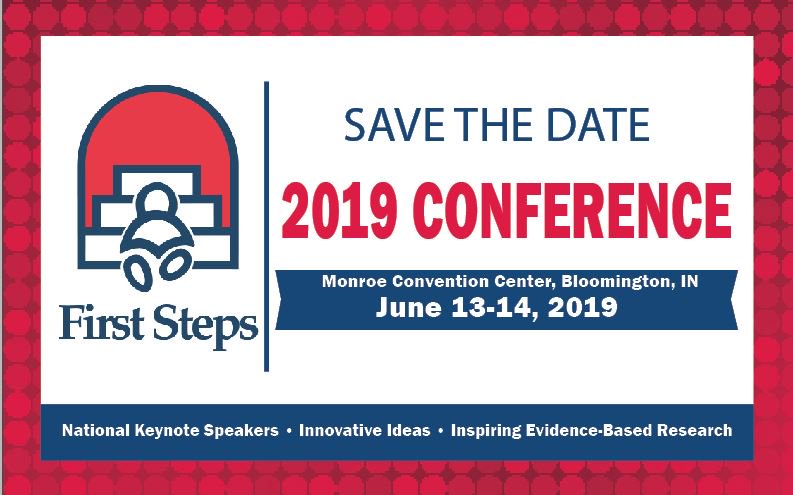 First Steps

SAVE THE DATE

2019 CONFERENCE

Monroe Convention Center, Bloomington, IN
June 13-14, 2019

National Keynote Speakers • Innovative Ideas • Inspiring Evidence-Based Research